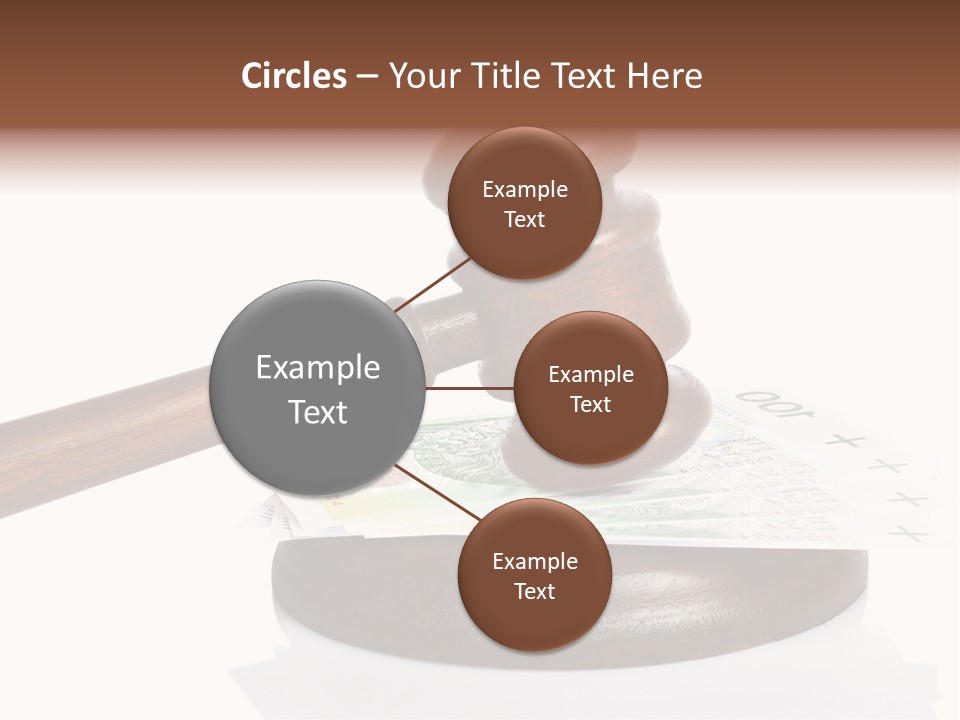 Circles – Your Title Text Here

Example Text

Example Text

Example Text

Example Text

100